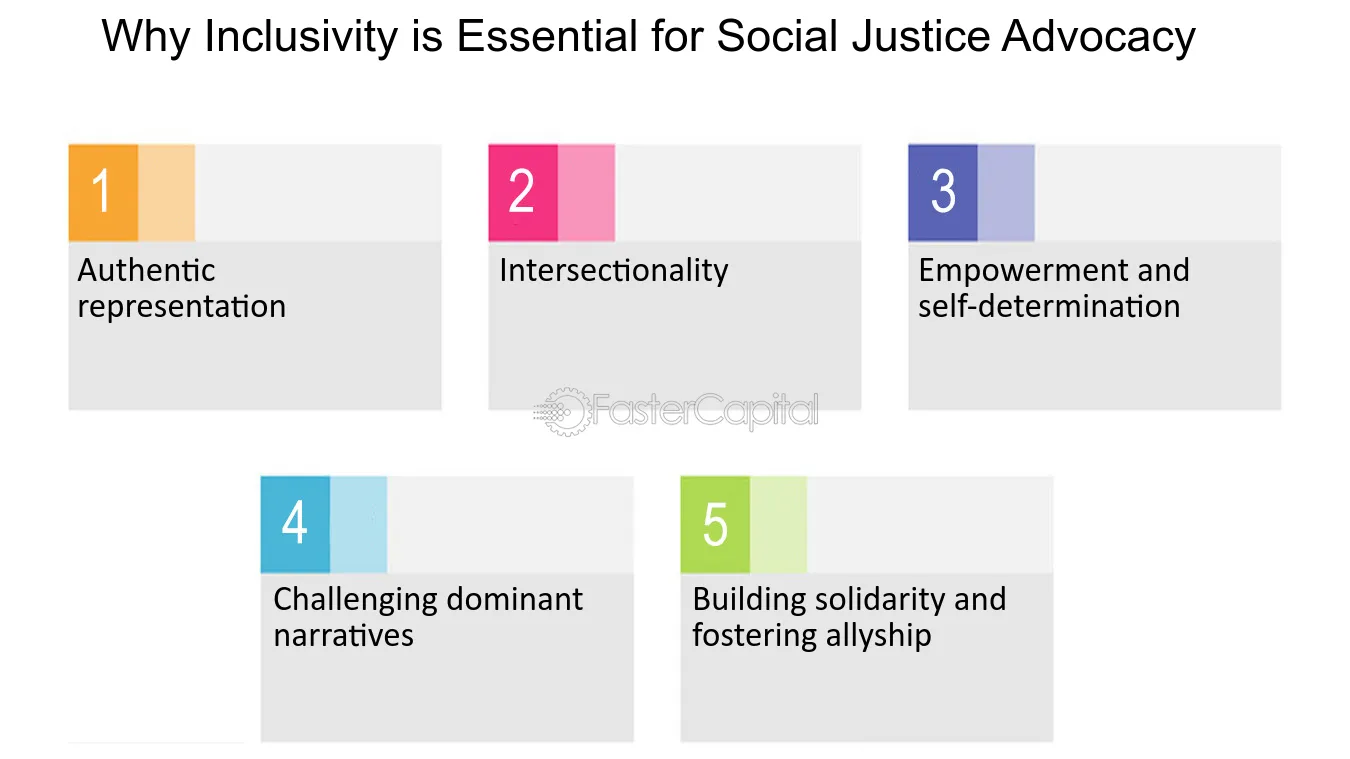 Why Inclusivity is Essential for Social Justice Advocacy

1

Authentic representation

2

Intersectionality

3

Empowerment and self-determination

FasterCapital

4

Challenging dominant narratives

5

Building solidarity and fostering allyship